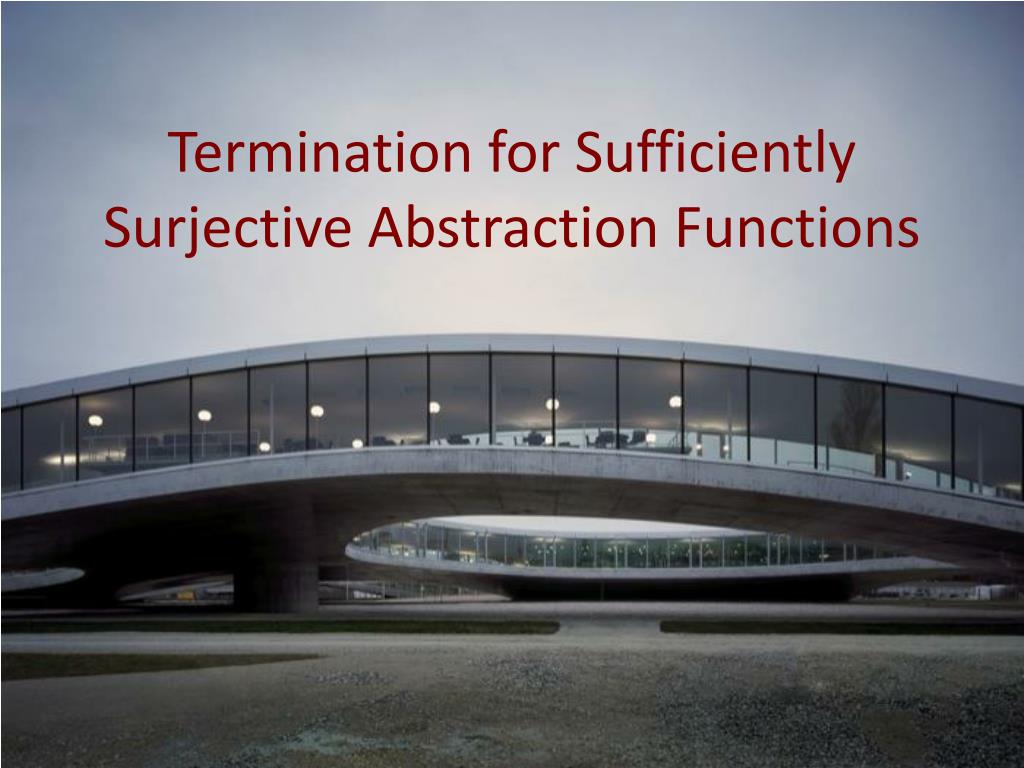 Termination for Sufficiently Surjective Abstraction Functions